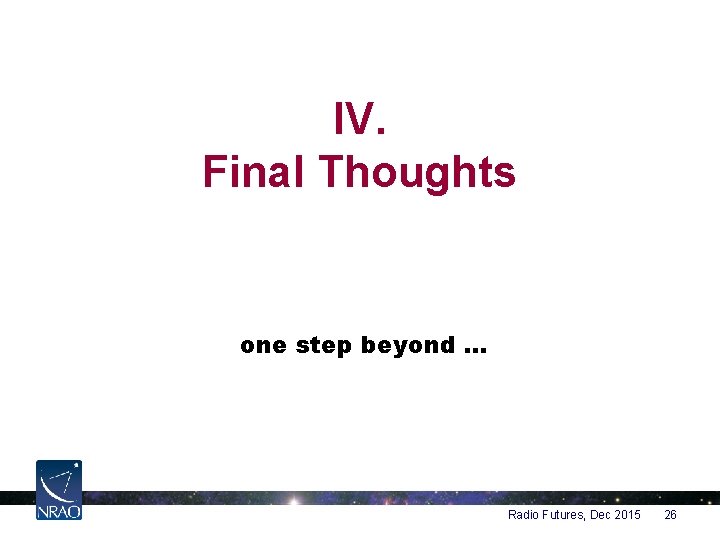 IV.
Final Thoughts

one step beyond ...

NRAO

Radio Futures, Dec 2015 26